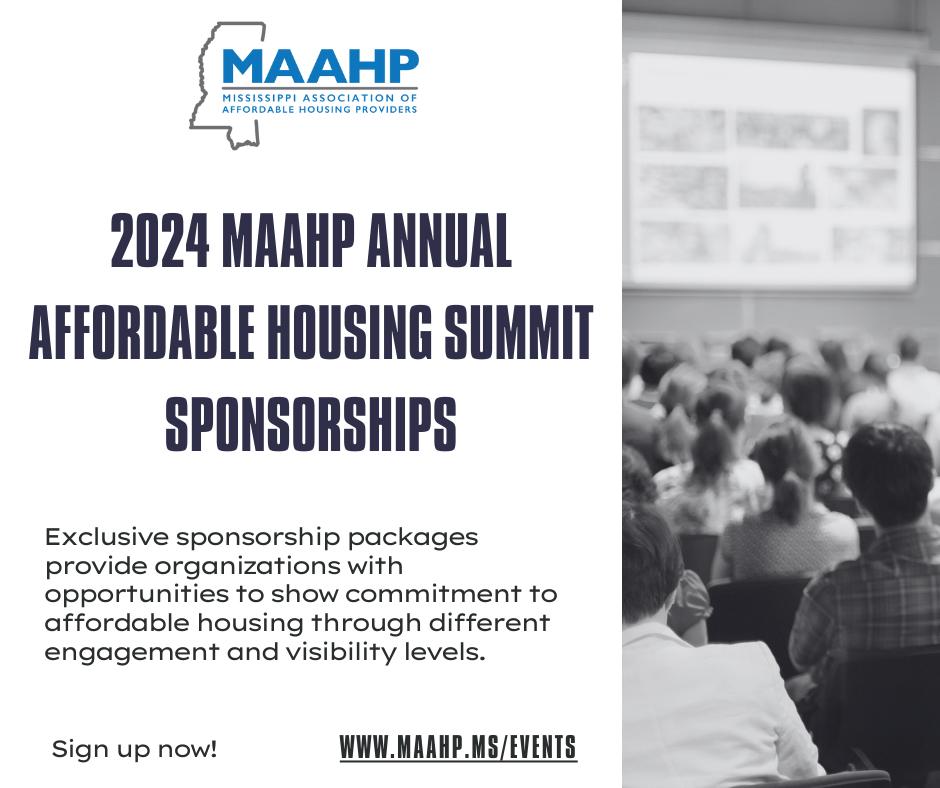 MAAHP
MISSISSIPPI ASSOCIATION OF AFFORDABLE HOUSING PROVIDERS

2024 MAAHP ANNUAL AFFORDABLE HOUSING SUMMIT SPONSORSHIPS

Exclusive sponsorship packages provide organizations with opportunities to show commitment to affordable housing through different engagement and visibility levels.

Sign up now!

WWW.MAAHP.MS/EVENTS